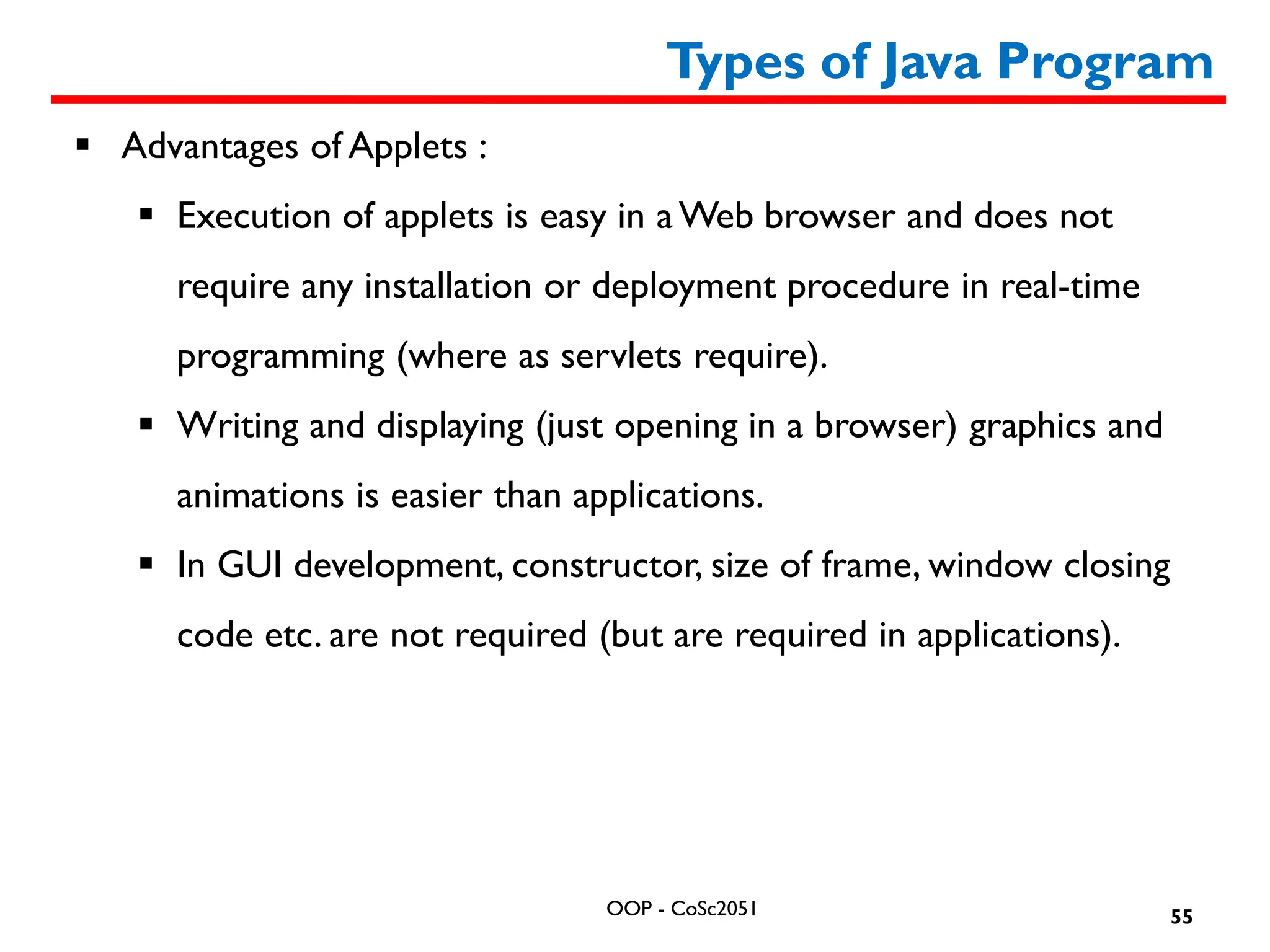 Types of Java Program

▪ Advantages of Applets :

▪ Execution of applets is easy in a Web browser and does not require any installation or deployment procedure in real-time programming (where as servlets require).

▪ Writing and displaying (just opening in a browser) graphics and animations is easier than applications.

▪ In GUI development, constructor, size of frame, window closing code etc. are not required (but are required in applications).

OOP - CoSc2051

55